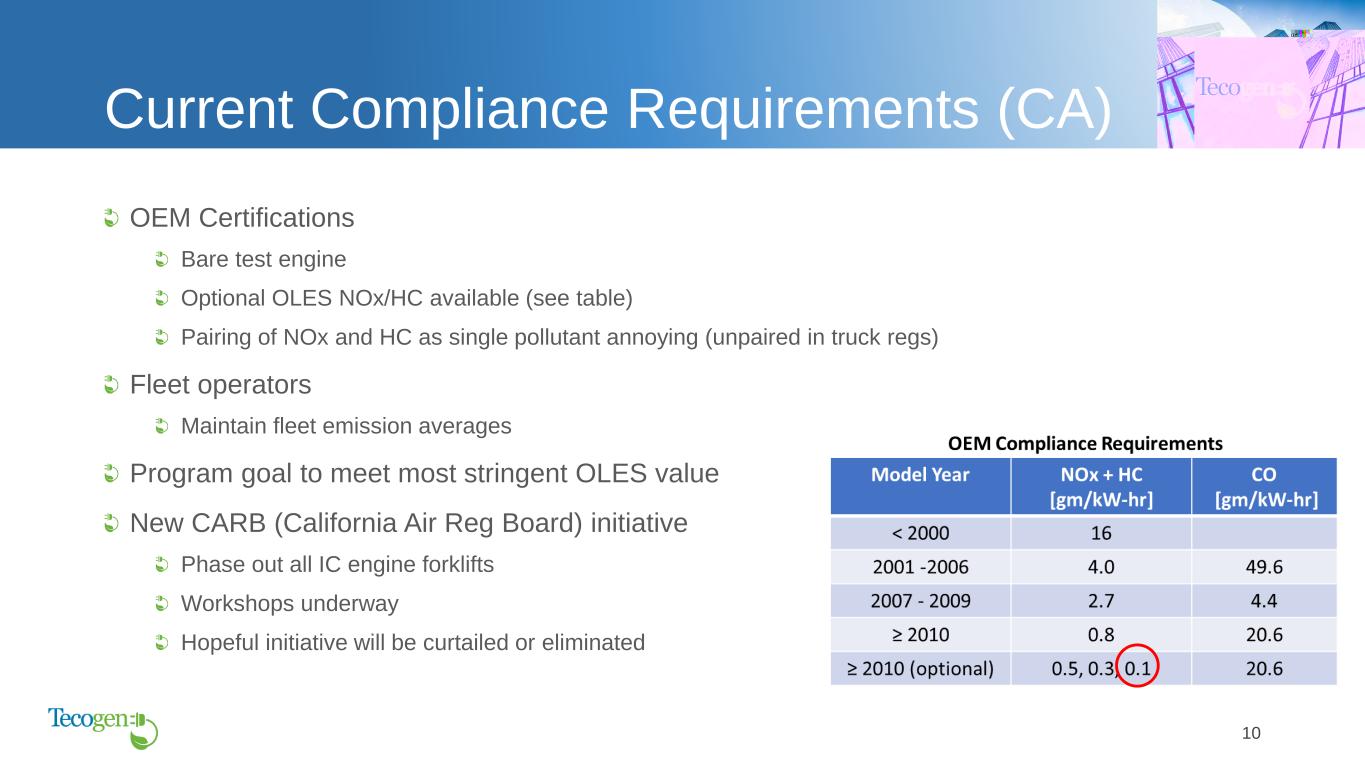 Current Compliance Requirements (CA)

Tecogen

OEM Certifications

Bare test engine

Optional OLES NOx/HC available (see table)

Pairing of NOx and HC as single pollutant annoying (unpaired in truck regs)

Fleet operators

Maintain fleet emission averages

Program goal to meet most stringent OLES value

New CARB (California Air Reg Board) initiative

Phase out all IC engine forklifts

Workshops underway

Hopeful initiative will be curtailed or eliminated

OEM Compliance Requirements

| Model Year | NOx + HC [gm/kW-hr] | CO [gm/kW-hr] |
|---|---|---|
| < 2000 | 16 | |
| 2001 -2006 | 4.0 | 49.6 |
| 2007 - 2009 | 2.7 | 4.4 |
| ≥ 2010 | 0.8 | 20.6 |
| ≥ 2010 (optional) | 0.5, 0.3, 0.1 | 20.6 |

Tecogen

10